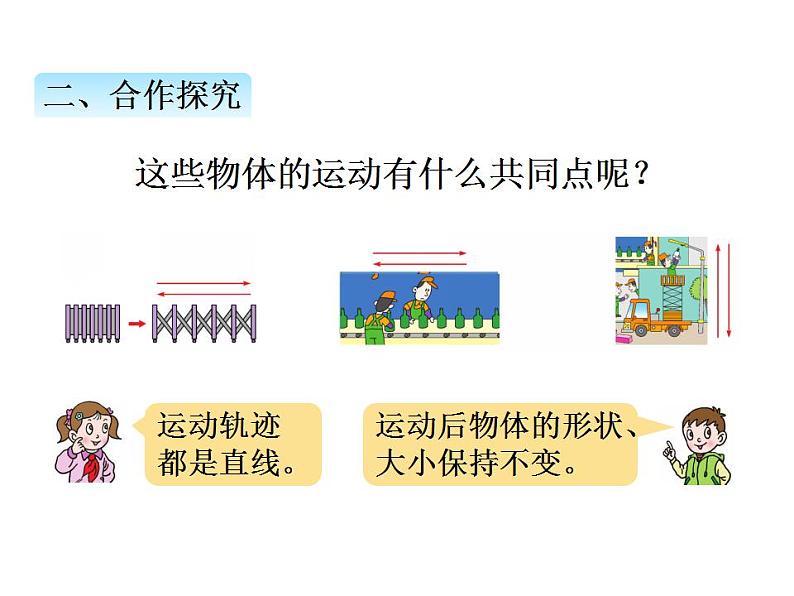 二、合作探究

这些物体的运动有什么共同点呢？

运动轨迹都是直线。

运动后物体的形状、大小保持不变。